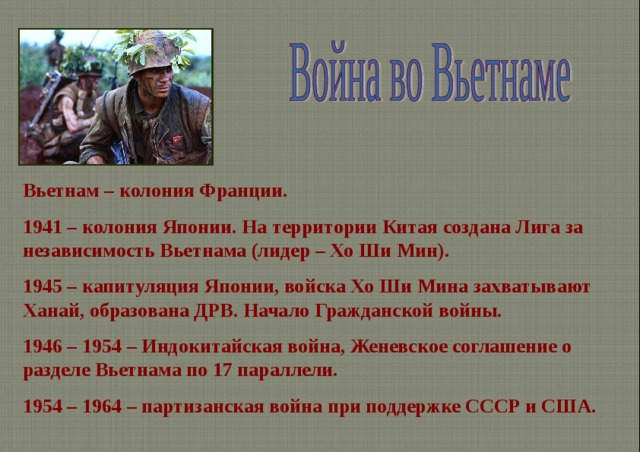 Война во Вьетнаме

Вьетнам – колония Франции.

1941 – колония Японии. На территории Китая создана Лига за независимость Вьетнама (лидер – Хо Ши Мин).

1945 – капитуляция Японии, войска Хо Ши Мина захватывают Ханай, образована ДРВ. Начало Гражданской войны.

1946 – 1954 – Индокитайская война, Женевское соглашение о разделе Вьетнама по 17 параллели.

1954 – 1964 – партизанская война при поддержке СССР и США.